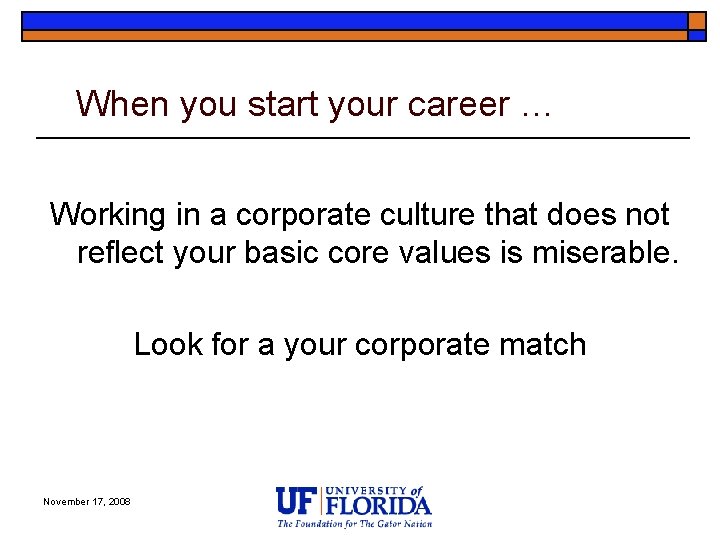 When you start your career …

Working in a corporate culture that does not reflect your basic core values is miserable.

Look for a your corporate match

November 17, 2008

UF UNIVERSITY of FLORIDA
The Foundation for The Gator Nation